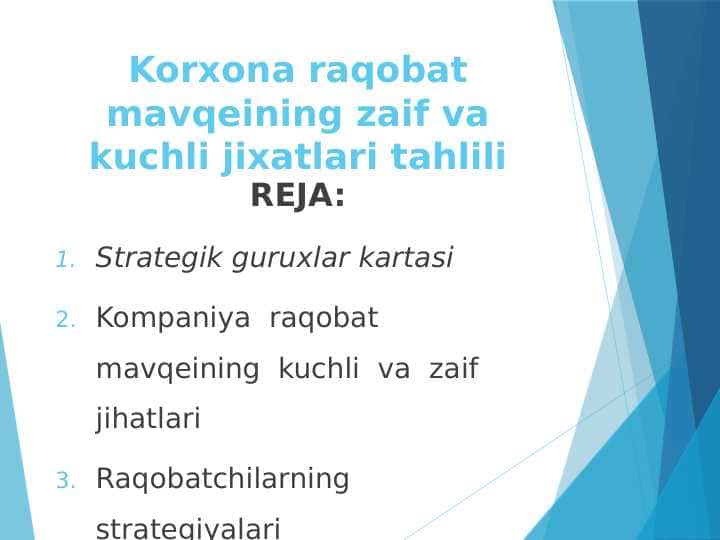 Korxona raqobat mavqeining zaif va kuchli jixatlari tahlili

REJA:

1. Strategik guruxlar kartasi

2. Kompaniya raqobat mavqeining kuchli va zaif jihatlari

3. Raqobatchilarning strategiyalari